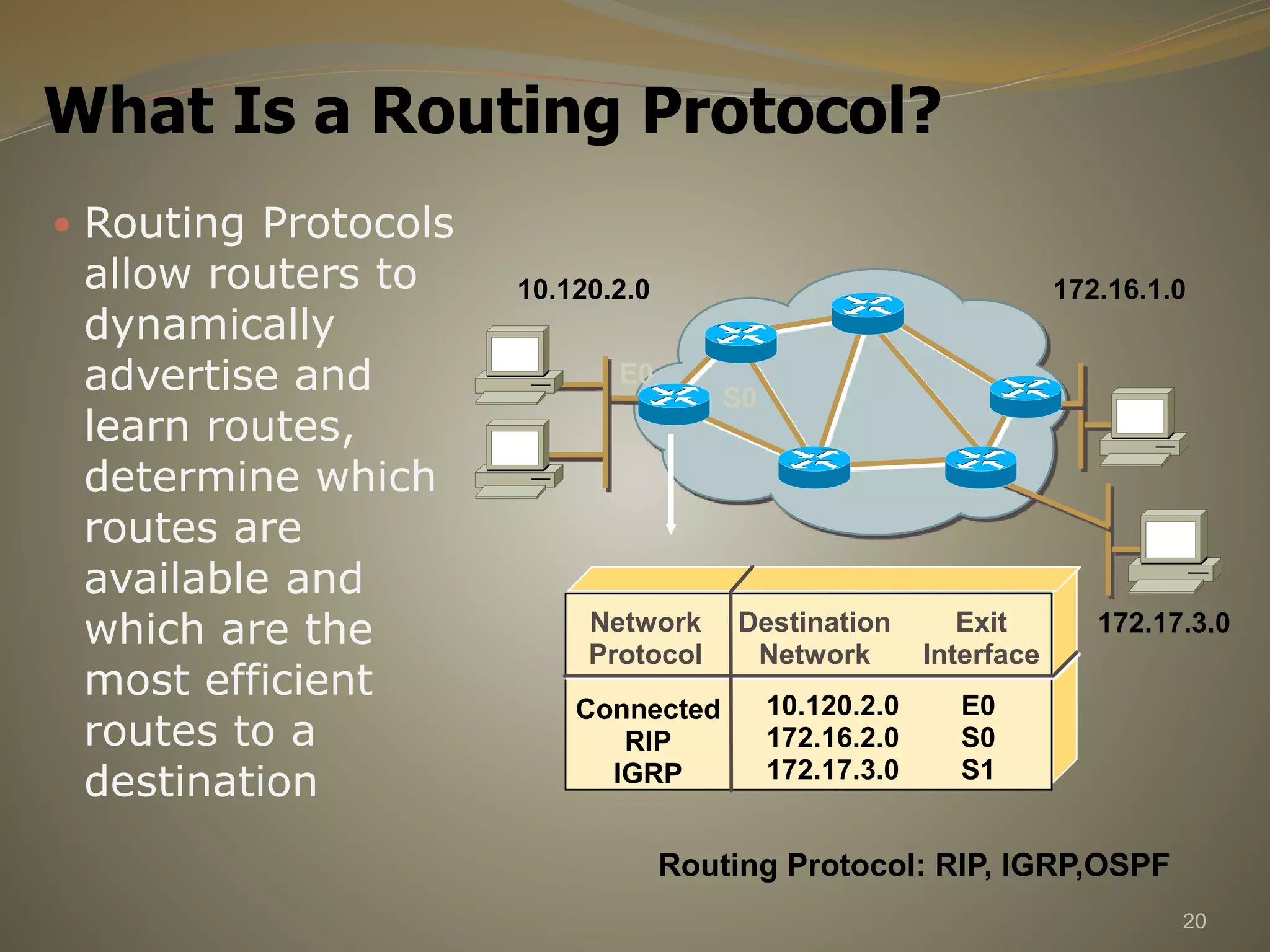 What Is a Routing Protocol?

Routing Protocols allow routers to dynamically advertise and learn routes, determine which routes are available and which are the most efficient routes to a destination

10.120.2.0

172.16.1.0

E0

S0

172.17.3.0

| Network Protocol | Destination Network | Exit Interface |
|---|---|---|
| Connected | 10.120.2.0 | E0 |
| RIP | 172.16.2.0 | S0 |
| IGRP | 172.17.3.0 | S1 |

Routing Protocol: RIP, IGRP,OSPF

20